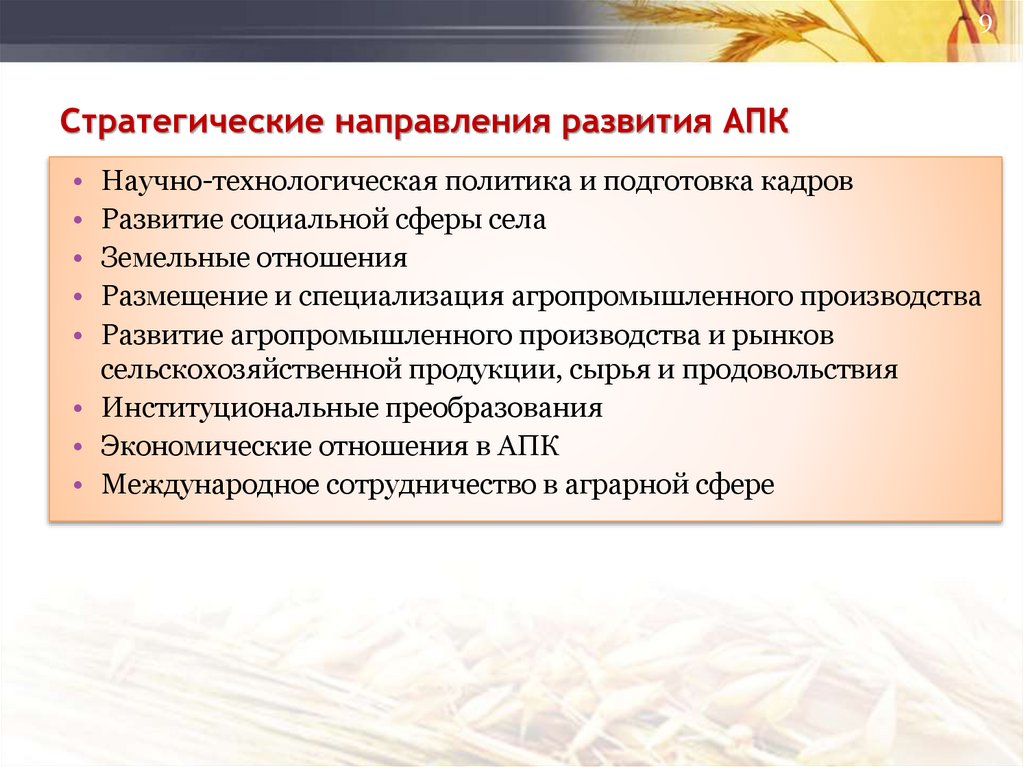 9

Стратегические направления развития АПК

• Научно-технологическая политика и подготовка кадров
• Развитие социальной сферы села
• Земельные отношения
• Размещение и специализация агропромышленного производства
• Развитие агропромышленного производства и рынков сельскохозяйственной продукции, сырья и продовольствия
• Институциональные преобразования
• Экономические отношения в АПК
• Международное сотрудничество в аграрной сфере